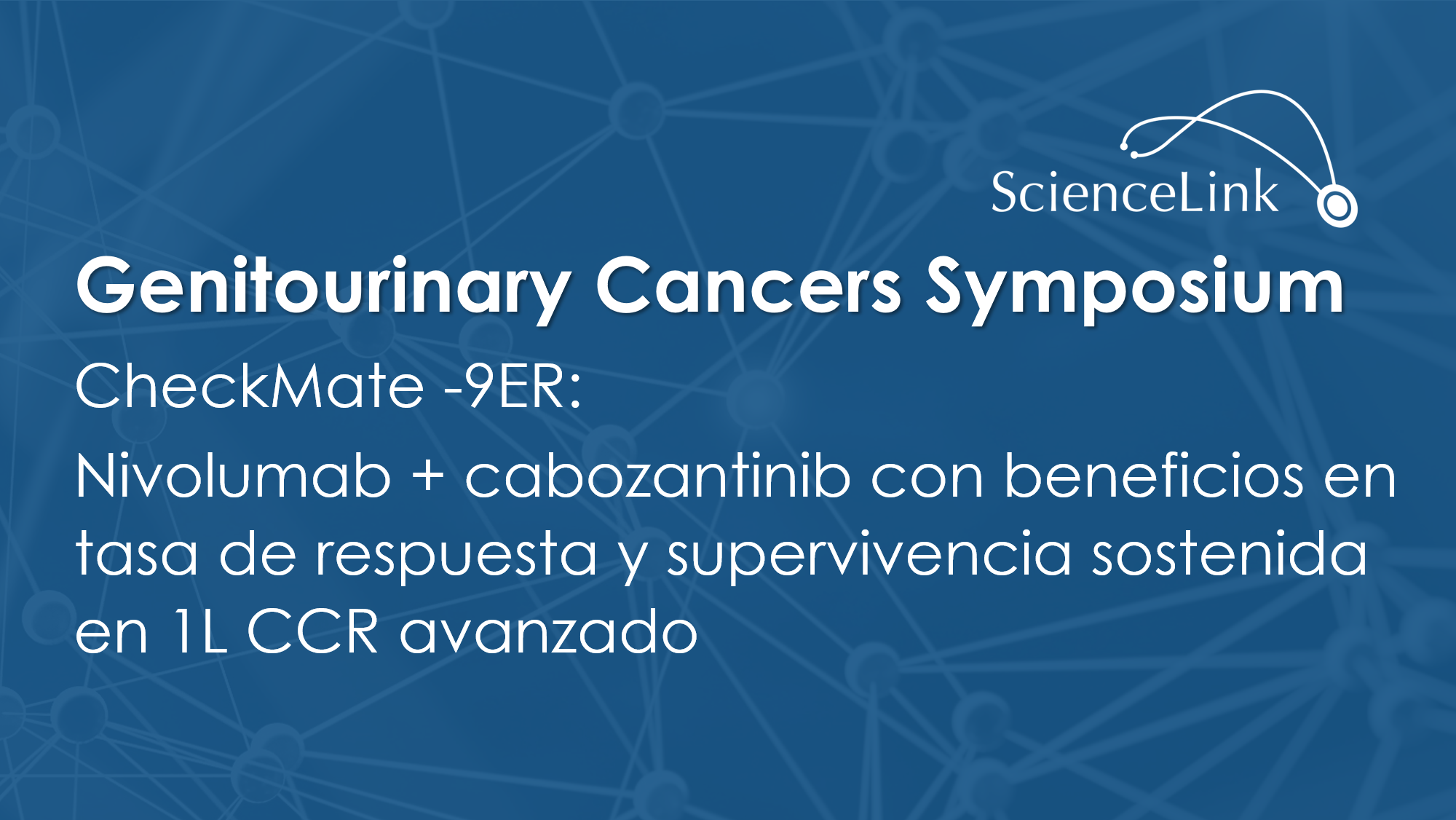 ScienceLink

Genitourinary Cancers Symposium

CheckMate -9ER:

Nivolumab + cabozantinib con beneficios en tasa de respuesta y supervivencia sostenida en 1L CCR avanzado